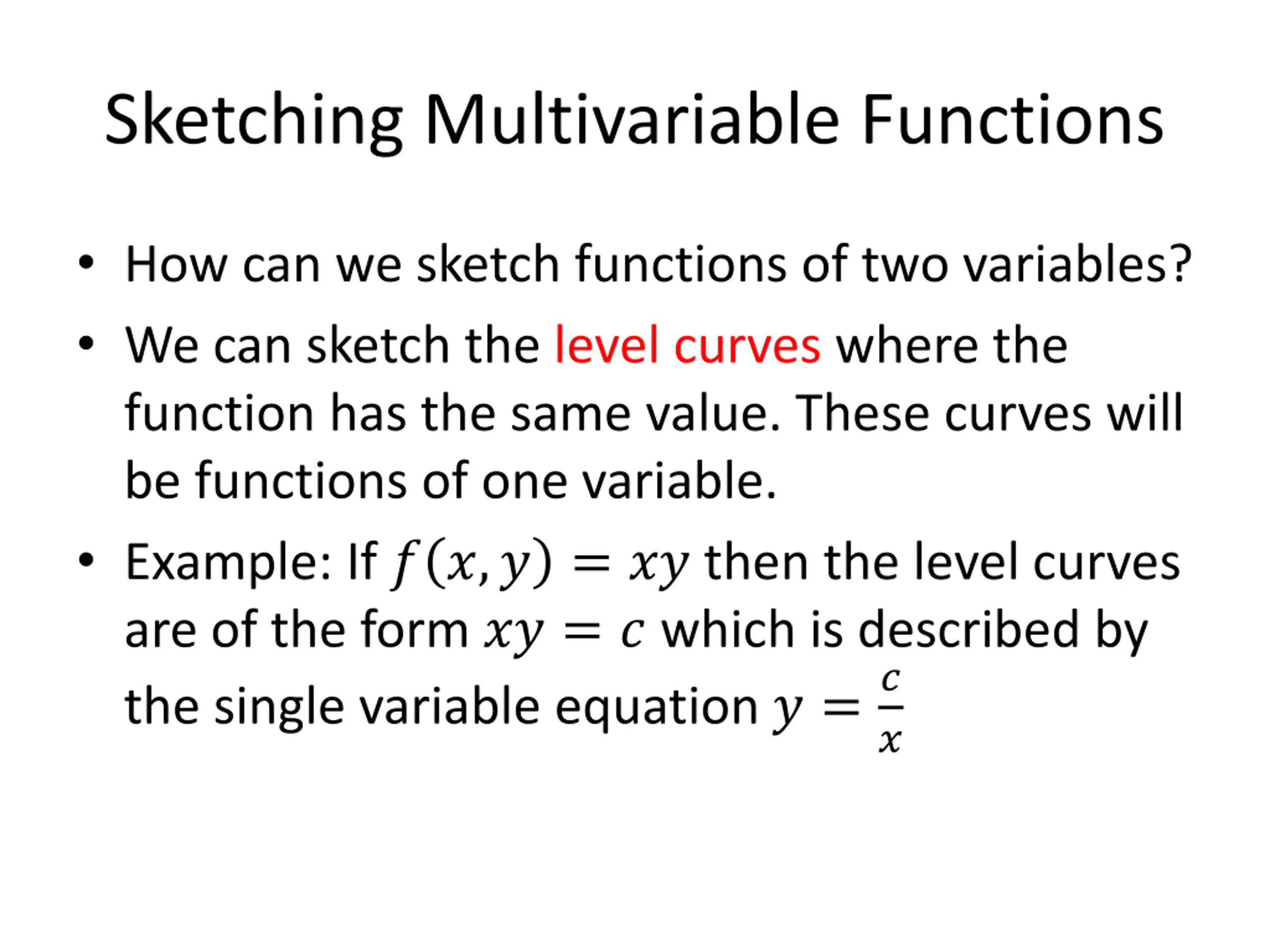 Sketching Multivariable Functions

• How can we sketch functions of two variables?

• We can sketch the level curves where the function has the same value. These curves will be functions of one variable.

• Example: If $f(x, y) = xy$ then the level curves are of the form $xy = c$ which is described by the single variable equation $y = \frac{c}{x}$